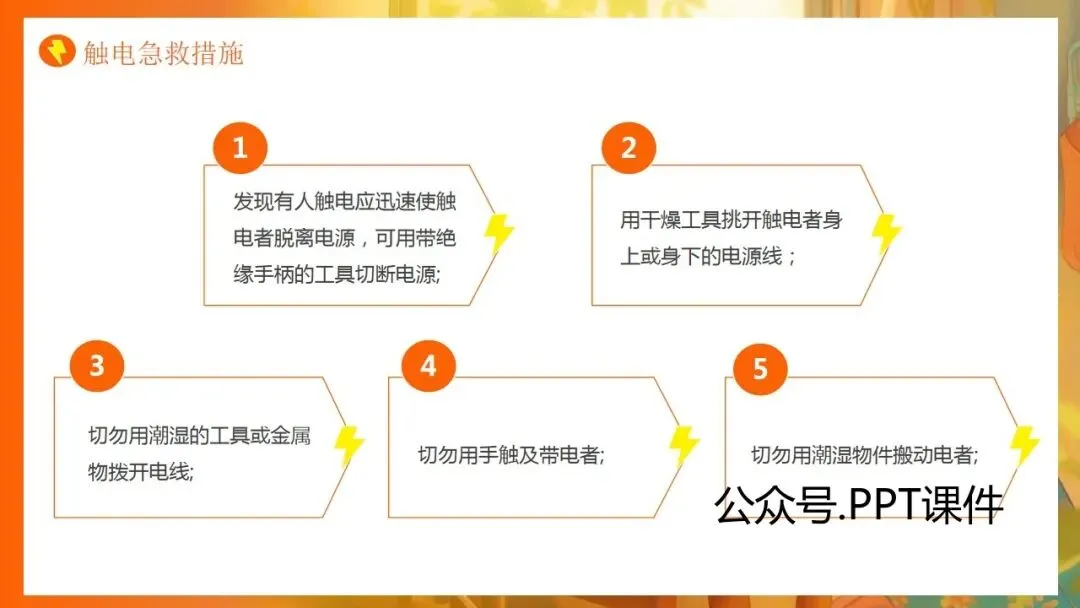 触电急救措施

1
发现有人触电应迅速使触电者脱离电源，可用带绝缘手柄的工具切断电源;

2
用干燥工具挑开触电者身上或身下的电源线；

3
切勿用潮湿的工具或金属物拨开电线;

4
切勿用手触及带电者;

5
切勿用潮湿物件搬动电者;

公众号.PPT课件